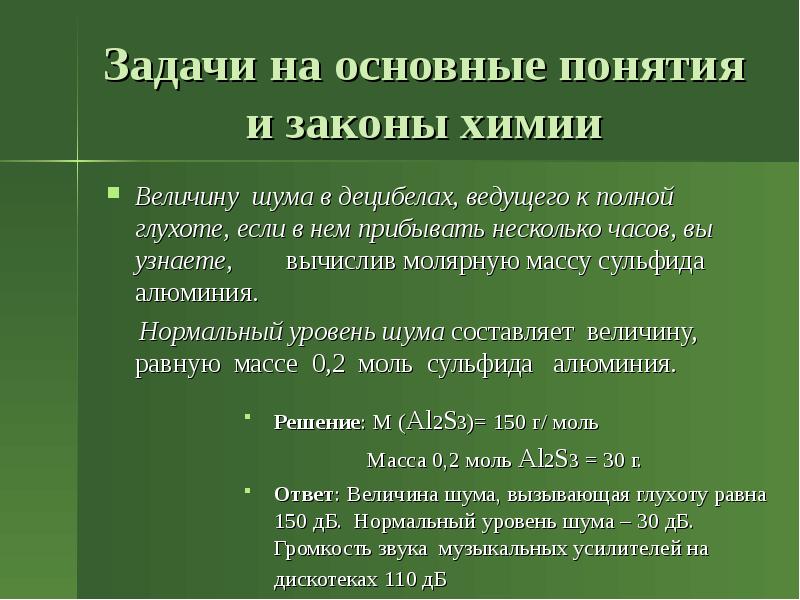 Задачи на основные понятия и законы химии

Величину шума в децибелах, ведущего к полной глухоте, если в нем прибывать несколько часов, вы узнаете, вычислив молярную массу сульфида алюминия.

Нормальный уровень шума составляет величину, равную массе 0,2 моль сульфида алюминия.

Решение: М ($Al_2S_3$)= 150 г/ моль

Масса 0,2 моль $Al_2S_3$ = 30 г.

Ответ: Величина шума, вызывающая глухоту равна 150 дБ. Нормальный уровень шума – 30 дБ. Громкость звука музыкальных усилителей на дискотеках 110 дБ